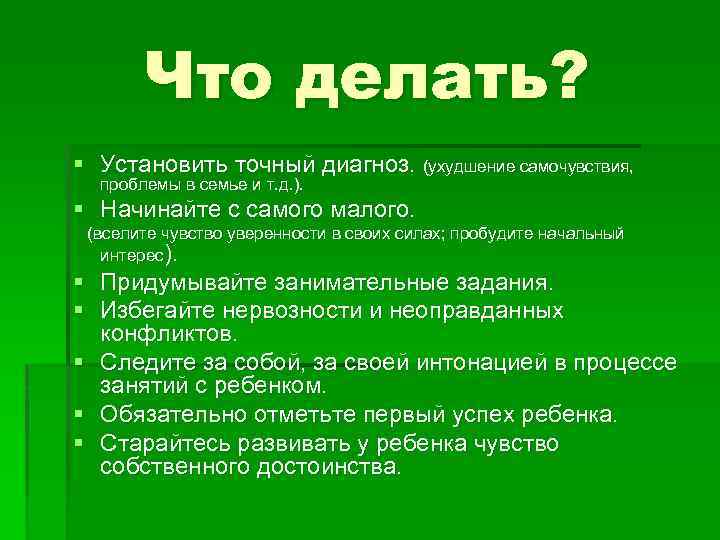 Что делать?

▪ Установить точный диагноз. (ухудшение самочувствия, проблемы в семье и т.д.).
▪ Начинайте с самого малого.
(вселите чувство уверенности в своих силах; пробудите начальный интерес).
▪ Придумывайте занимательные задания.
▪ Избегайте нервозности и неоправданных конфликтов.
▪ Следите за собой, за своей интонацией в процессе занятий с ребенком.
▪ Обязательно отметьте первый успех ребенка.
▪ Старайтесь развивать у ребенка чувство собственного достоинства.